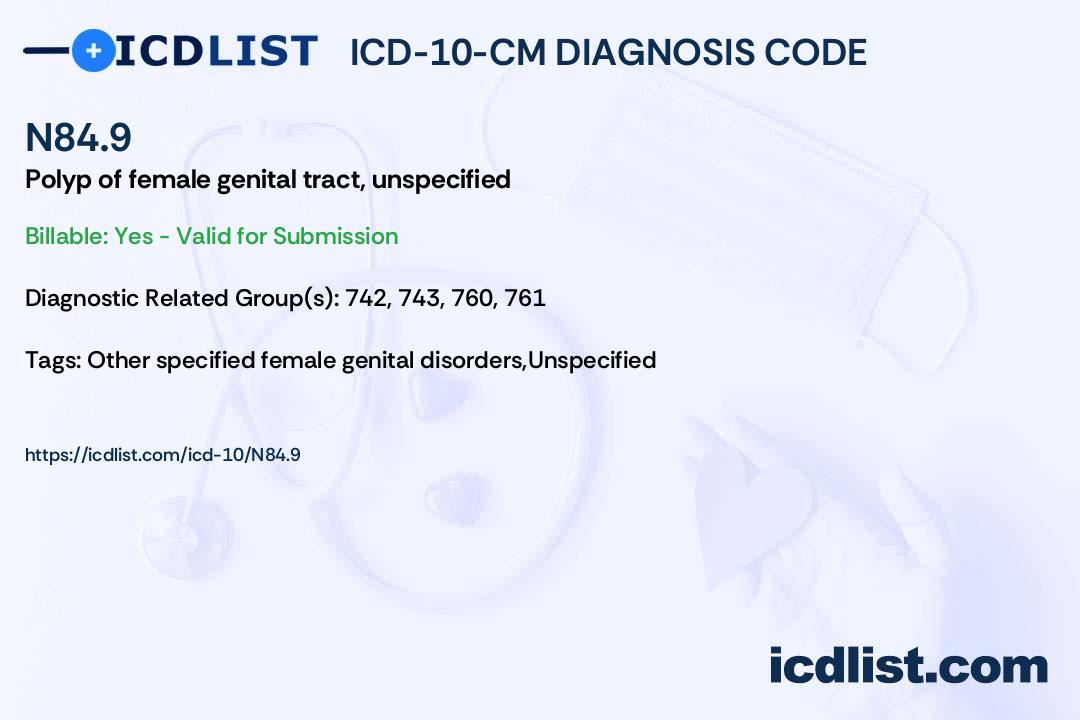 ICDLIST ICD-10-CM DIAGNOSIS CODE

N84.9

Polyp of female genital tract, unspecified

Billable: Yes - Valid for Submission

Diagnostic Related Group(s): 742, 743, 760, 761

Tags: Other specified female genital disorders,Unspecified

https://icdlist.com/icd-10/N84.9

icdlist.com